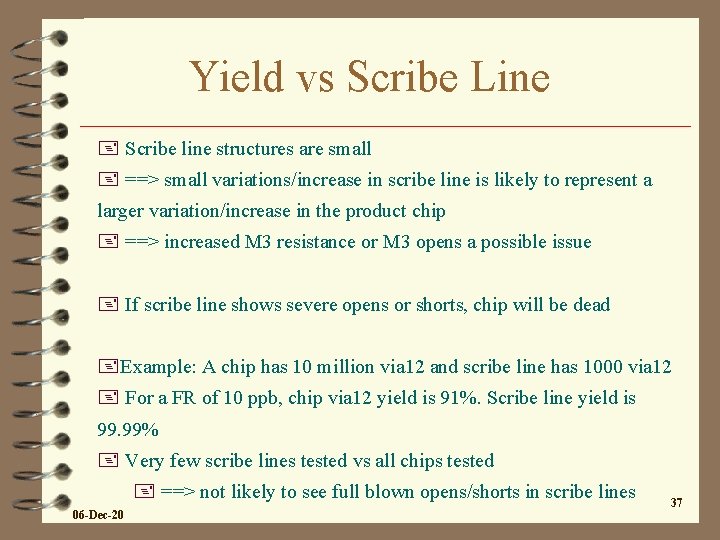 Yield vs Scribe Line

Scribe line structures are small

==> small variations/increase in scribe line is likely to represent a larger variation/increase in the product chip

==> increased M3 resistance or M3 opens a possible issue

If scribe line shows severe opens or shorts, chip will be dead

Example: A chip has 10 million via12 and scribe line has 1000 via12

For a FR of 10 ppb, chip via12 yield is 91%. Scribe line yield is 99.99%

Very few scribe lines tested vs all chips tested

==> not likely to see full blown opens/shorts in scribe lines

06-Dec-20

37